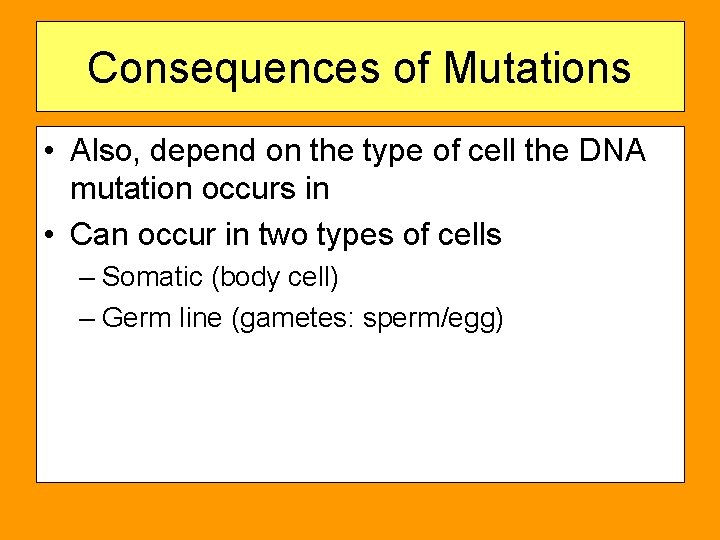 Consequences of Mutations

• Also, depend on the type of cell the DNA mutation occurs in
• Can occur in two types of cells
– Somatic (body cell)
– Germ line (gametes: sperm/egg)